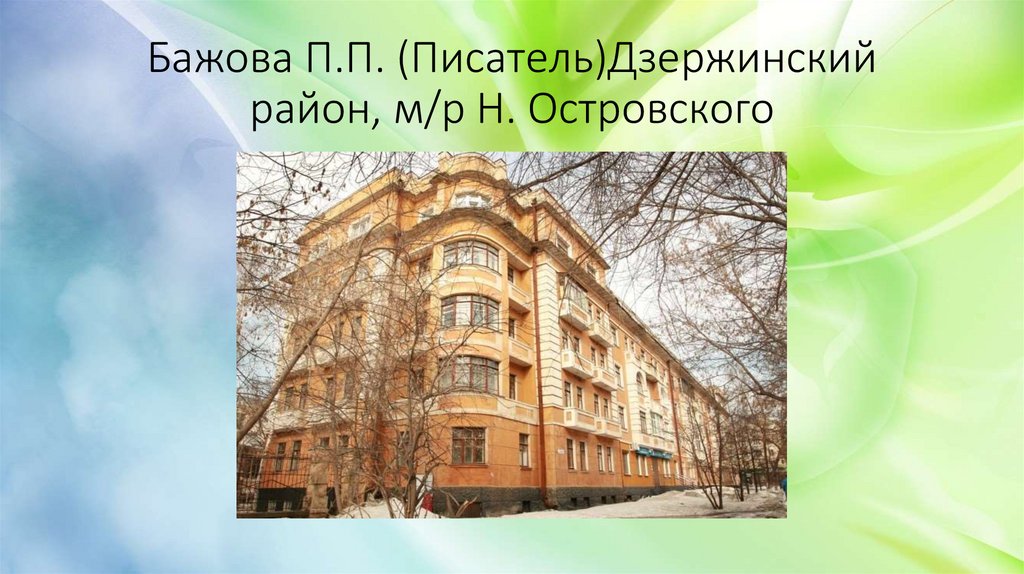 Бажова П.П. (Писатель)Дзержинский район, м/р Н. Островского